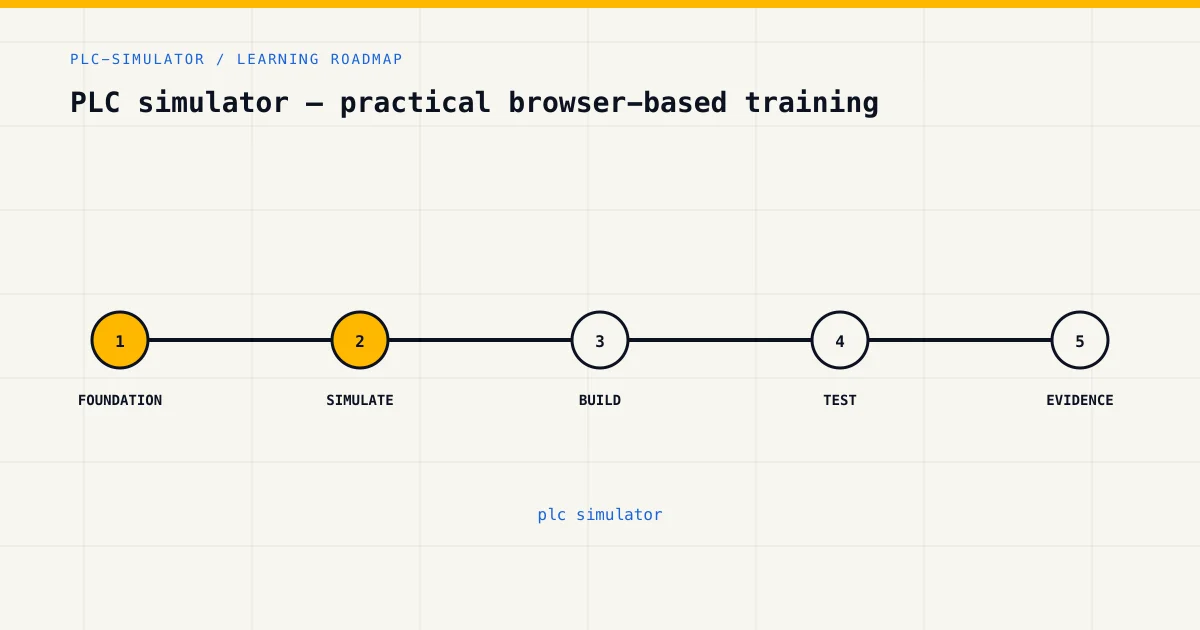 PLC-SIMULATOR / LEARNING ROADMAP

PLC simulator — practical browser-based training

1
FOUNDATION

2
SIMULATE

3
BUILD

4
TEST

5
EVIDENCE

plc simulator